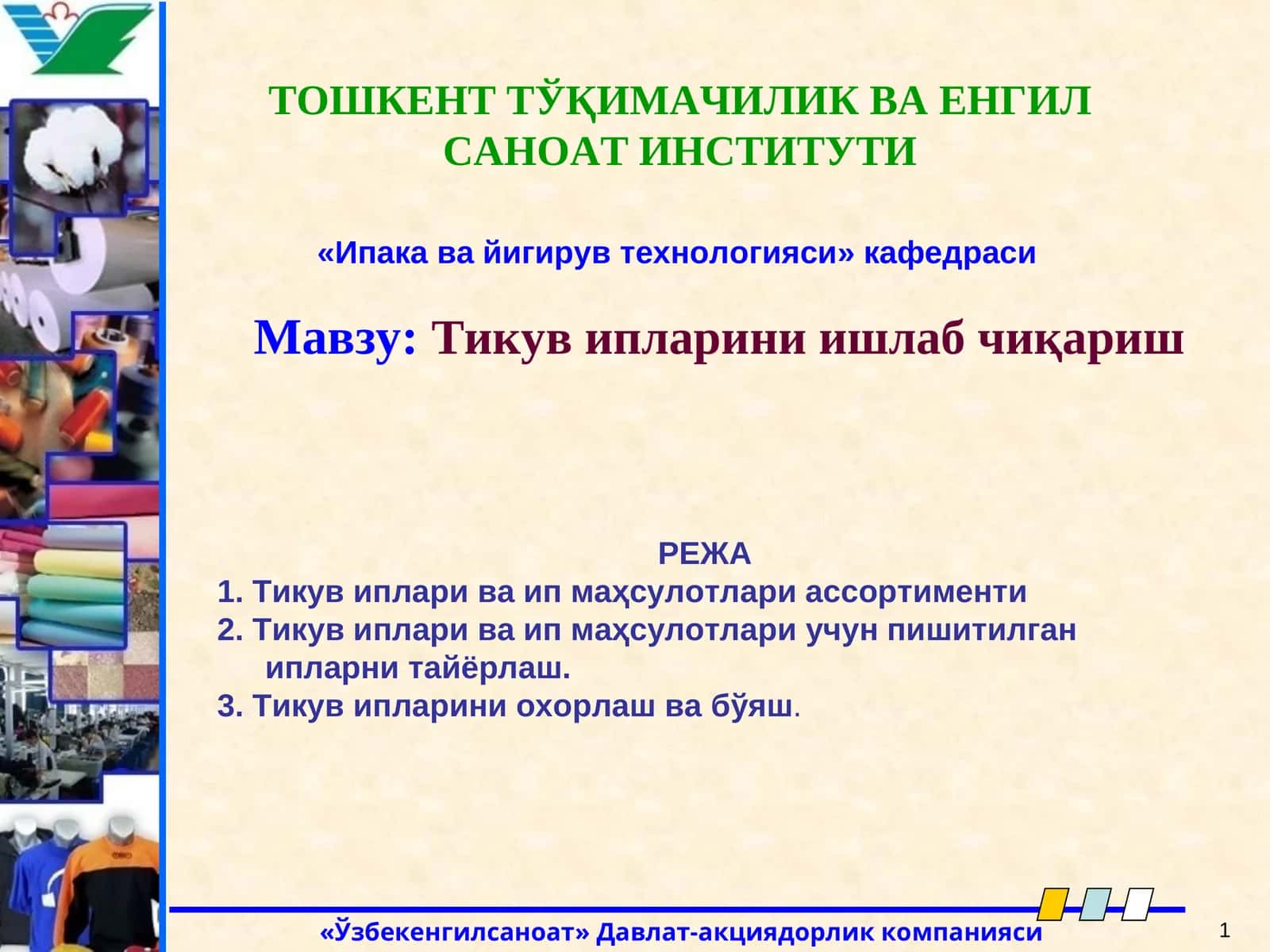 ТОШКЕНТ ТЎҚИМАЧИЛИК ВА ЕНГИЛ САНОАТ ИНСТИТУТИ

«Ипака ва йигирув технологияси» кафедраси

Мавзу: Тикув ипларини ишлаб чиқариш

РЕЖА
1. Тикув иплари ва ип маҳсулотлари ассортименти
2. Тикув иплари ва ип маҳсулотлари учун пишитилган ипларни тайёрлаш.
3. Тикув ипларини охорлаш ва бўяш.

«Ўзбекенгилсаноат» Давлат-акциядорлик компанияси

1